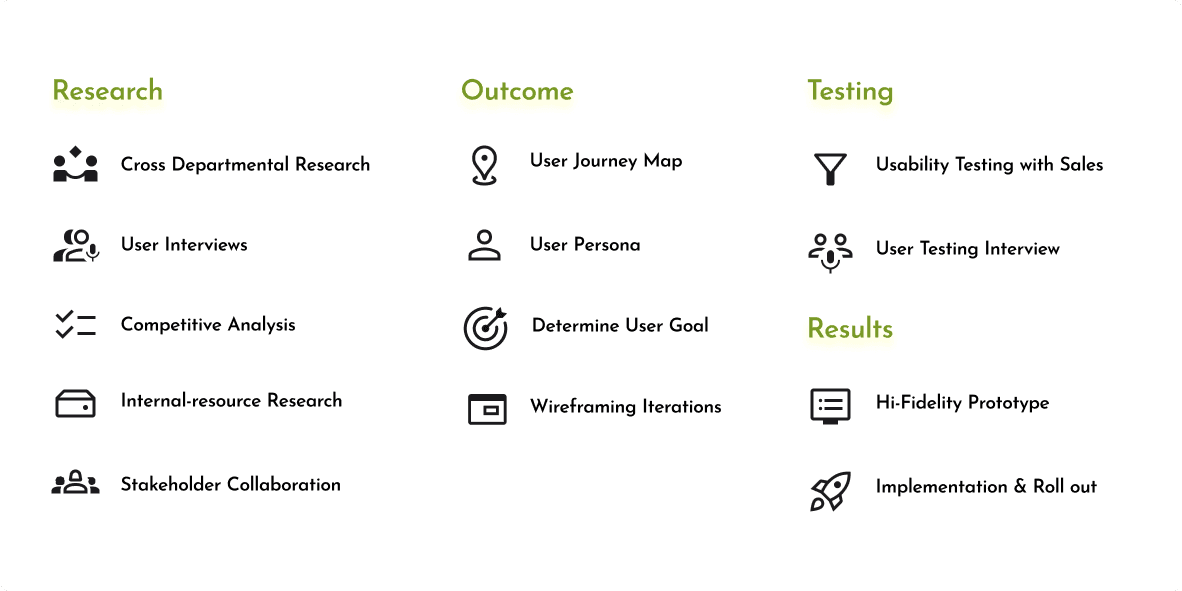 Research

Cross Departmental Research

User Interviews

Competitive Analysis

Internal-resource Research

Stakeholder Collaboration

Outcome

User Journey Map

User Persona

Determine User Goal

Wireframing Iterations

Testing

Usability Testing with Sales

User Testing Interview

Results

Hi-Fidelity Prototype

Implementation & Roll out